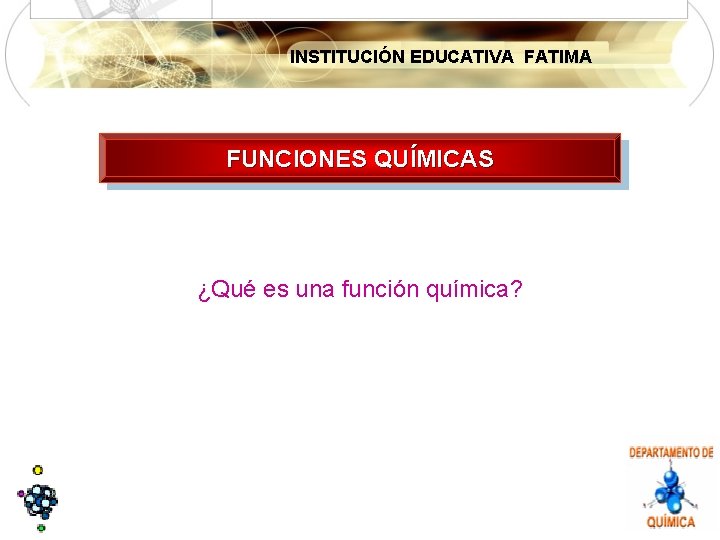 INSTITUCIÓN EDUCATIVA FATIMA

FUNCIONES QUÍMICAS

¿Qué es una función química?

DEPARTAMENTO DE
QUÍMICA